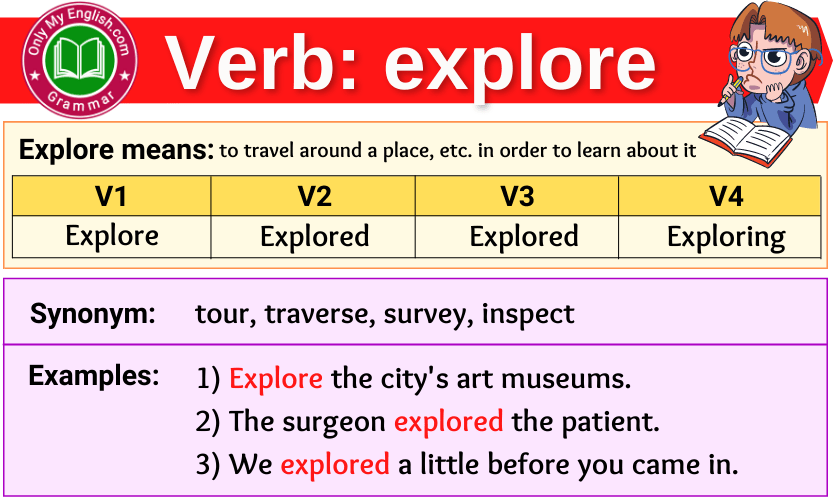 Only My English.com
Grammar

Verb: explore

Explore means: to travel around a place, etc. in order to learn about it

| V1 | V2 | V3 | V4 |
|---|---|---|---|
| Explore | Explored | Explored | Exploring |

Synonym: tour, traverse, survey, inspect

Examples: 1) Explore the city's art museums.
2) The surgeon explored the patient.
3) We explored a little before you came in.